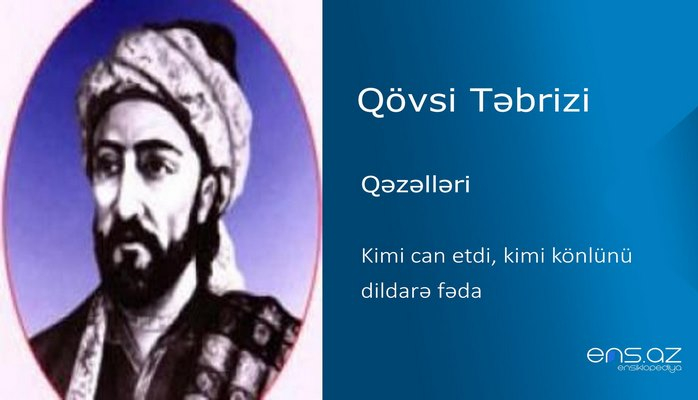 Qövsi Təbrizi

Qəzəlləri

Kimi can etdi, kimi könlünü dildarə fəda

ens.az
ensiklopediya